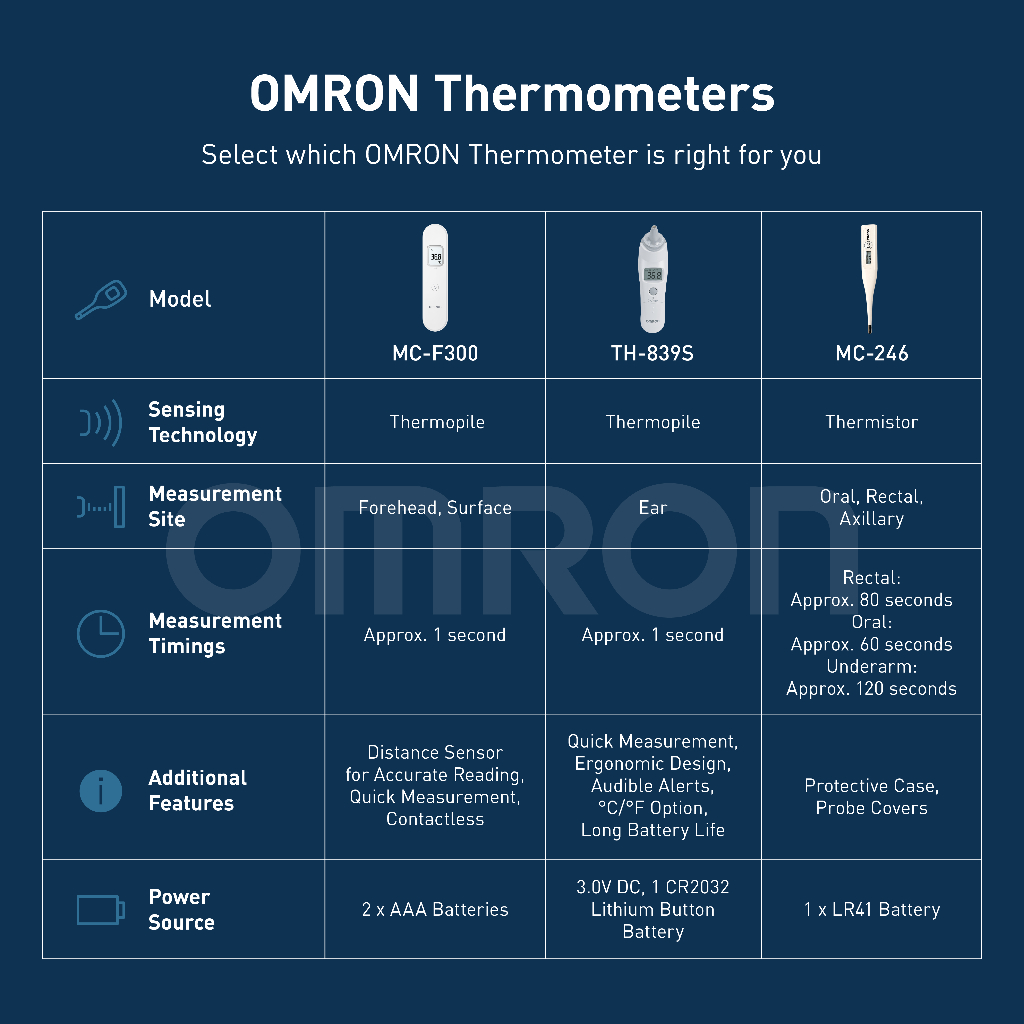 OMRON Thermometers

Select which OMRON Thermometer is right for you

| Model | MC-F300 | TH-839S | MC-246 |
|---|---|---|---|
| Sensing Technology | Thermopile | Thermopile | Thermistor |
| Measurement Site | Forehead, Surface | Ear | Oral, Rectal, Axillary |
| Measurement Timings | Approx. 1 second | Approx. 1 second | Rectal: Approx. 80 seconds Oral: Approx. 60 seconds Underarm: Approx. 120 seconds |
| Additional Features | Distance Sensor for Accurate Reading, Quick Measurement, Contactless | Quick Measurement, Ergonomic Design, Audible Alerts, °C/°F Option, Long Battery Life | Protective Case, Probe Covers |
| Power Source | 2 x AAA Batteries | 3.0V DC, 1 CR2032 Lithium Button Battery | 1 x LR41 Battery |

OMRON